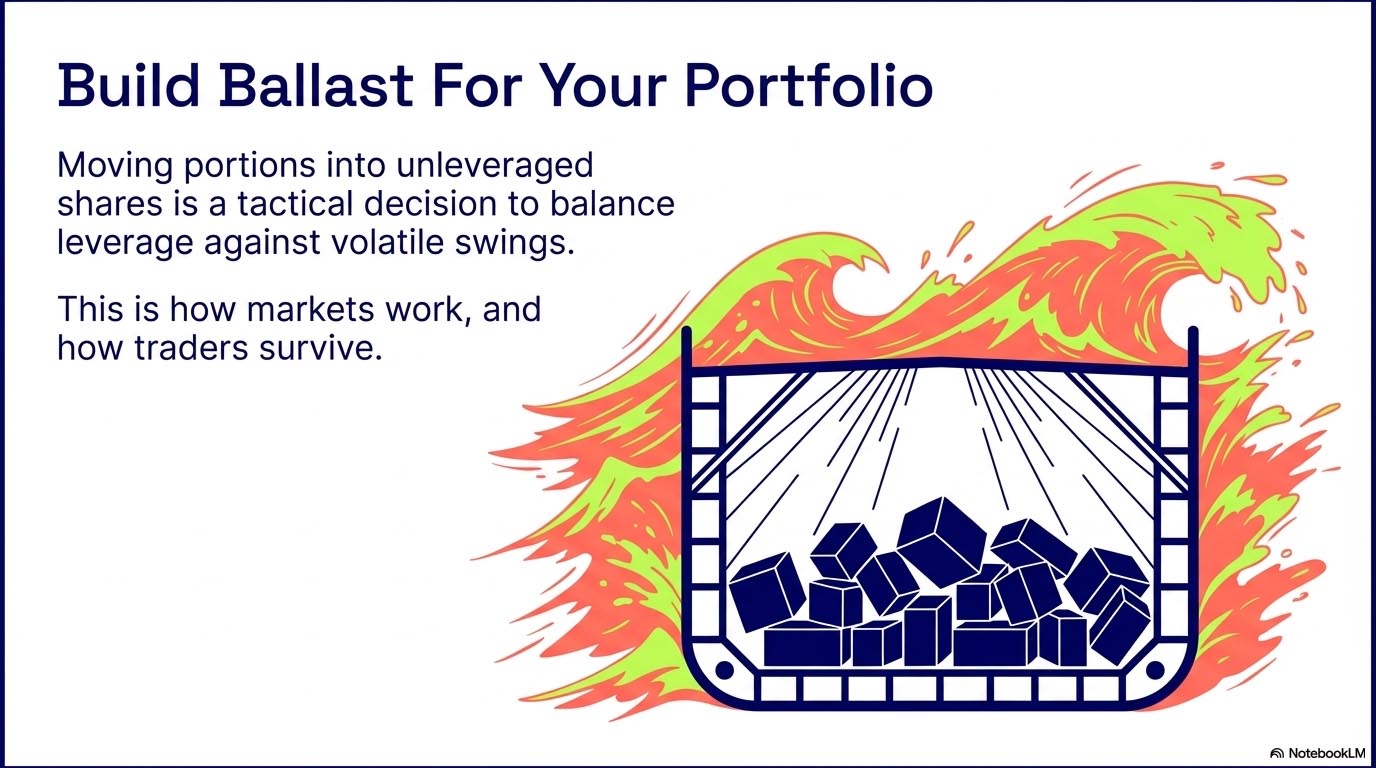 Build Ballast For Your Portfolio

Moving portions into unleveraged shares is a tactical decision to balance leverage against volatile swings.

This is how markets work, and how traders survive.

NotebookLM